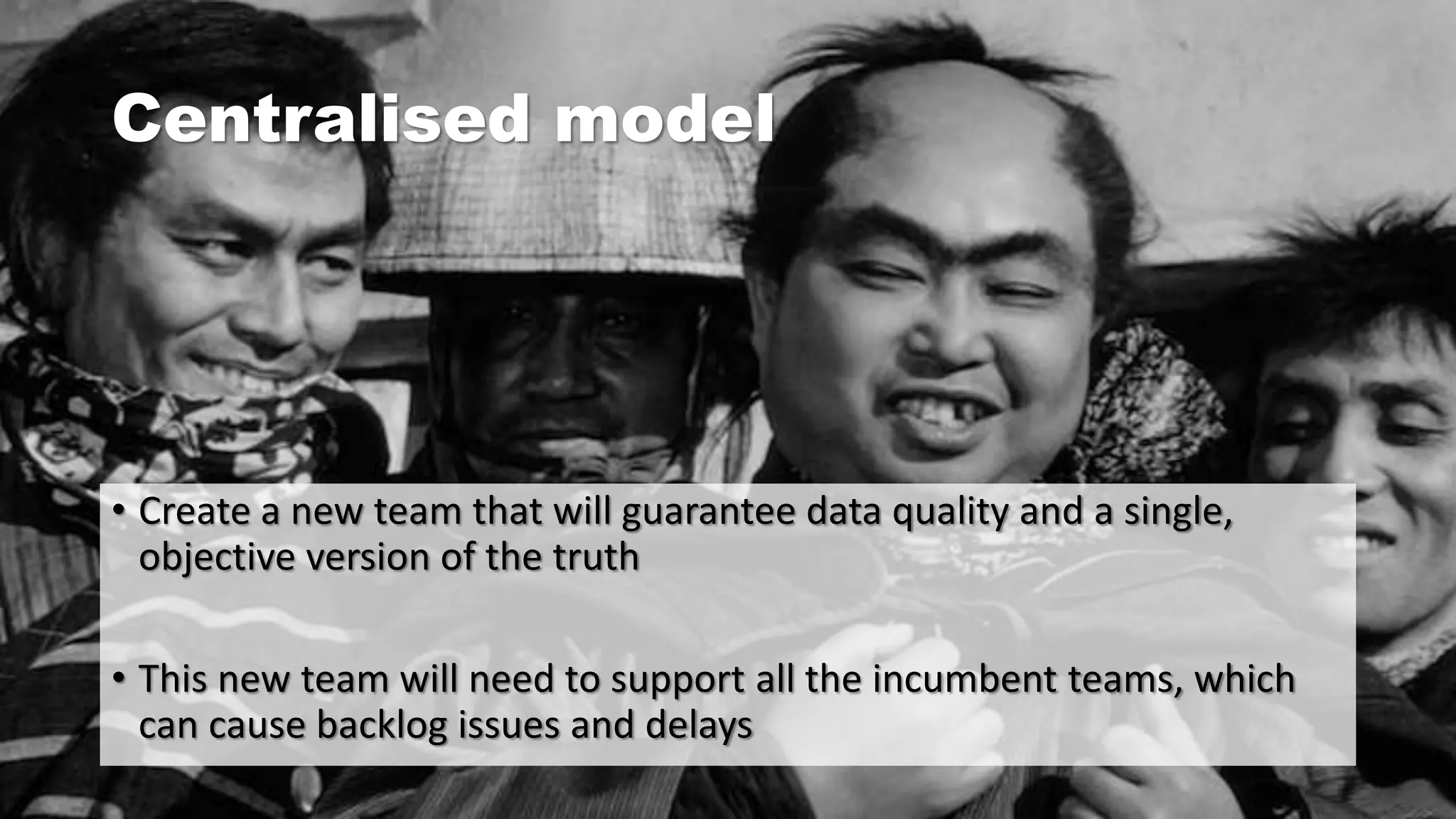 Centralised model

• Create a new team that will guarantee data quality and a single, objective version of the truth

• This new team will need to support all the incumbent teams, which can cause backlog issues and delays